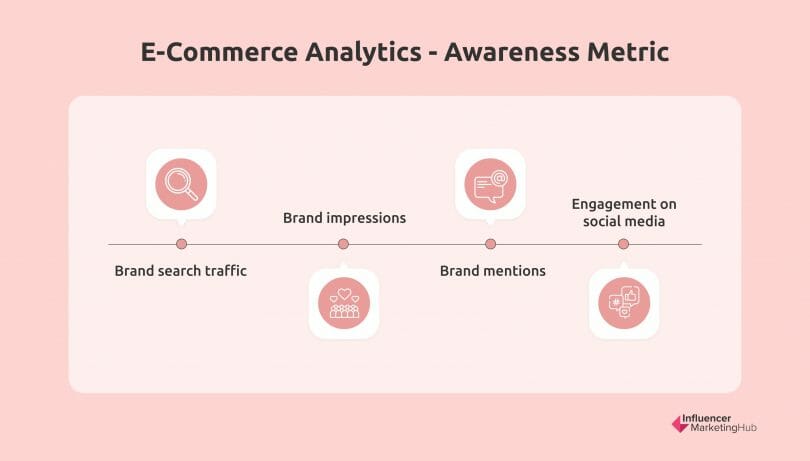 E-Commerce Analytics - Awareness Metric

Brand search traffic

Brand impressions

Brand mentions

Engagement on social media

Influencer MarketingHub